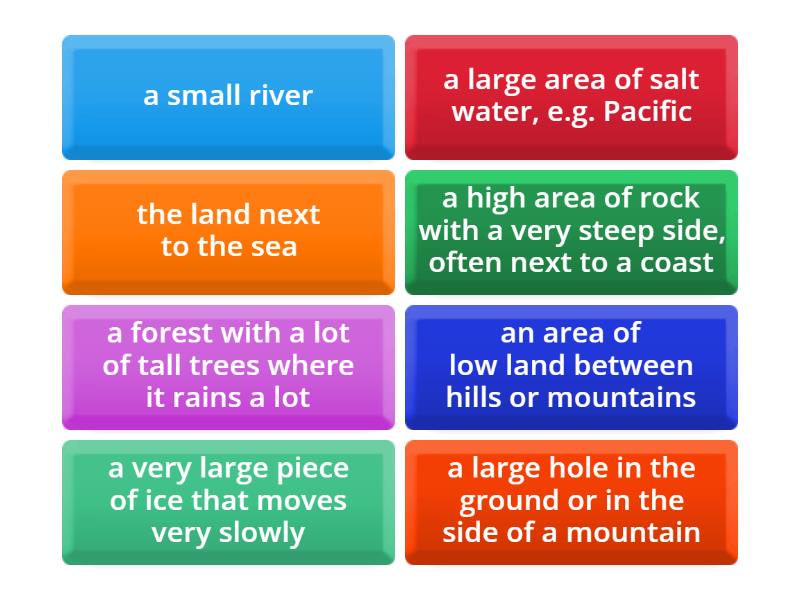 a small river

a large area of salt water, e.g. Pacific

the land next to the sea

a high area of rock with a very steep side, often next to a coast

a forest with a lot of tall trees where it rains a lot

an area of low land between hills or mountains

a very large piece of ice that moves very slowly

a large hole in the ground or in the side of a mountain